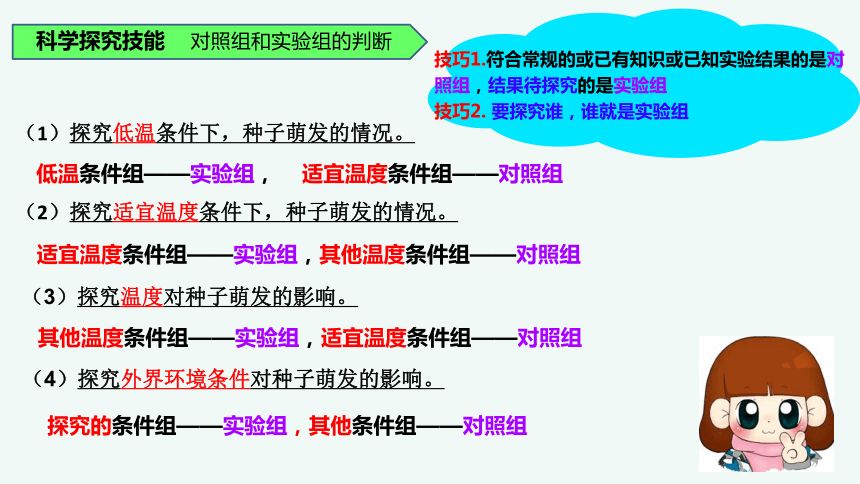 科学探究技能　对照组和实验组的判断

技巧1.符合常规的或已有知识或已知实验结果的是对照组，结果待探究的是实验组
技巧2. 要探究谁，谁就是实验组

（1）探究低温条件下，种子萌发的情况。

低温条件组——实验组，　适宜温度条件组——对照组

（2）探究适宜温度条件下，种子萌发的情况。

适宜温度条件组——实验组，其他温度条件组——对照组

（3）探究温度对种子萌发的影响。

其他温度条件组——实验组，适宜温度条件组——对照组

（4）探究外界环境条件对种子萌发的影响。

探究的条件组——实验组，其他条件组——对照组